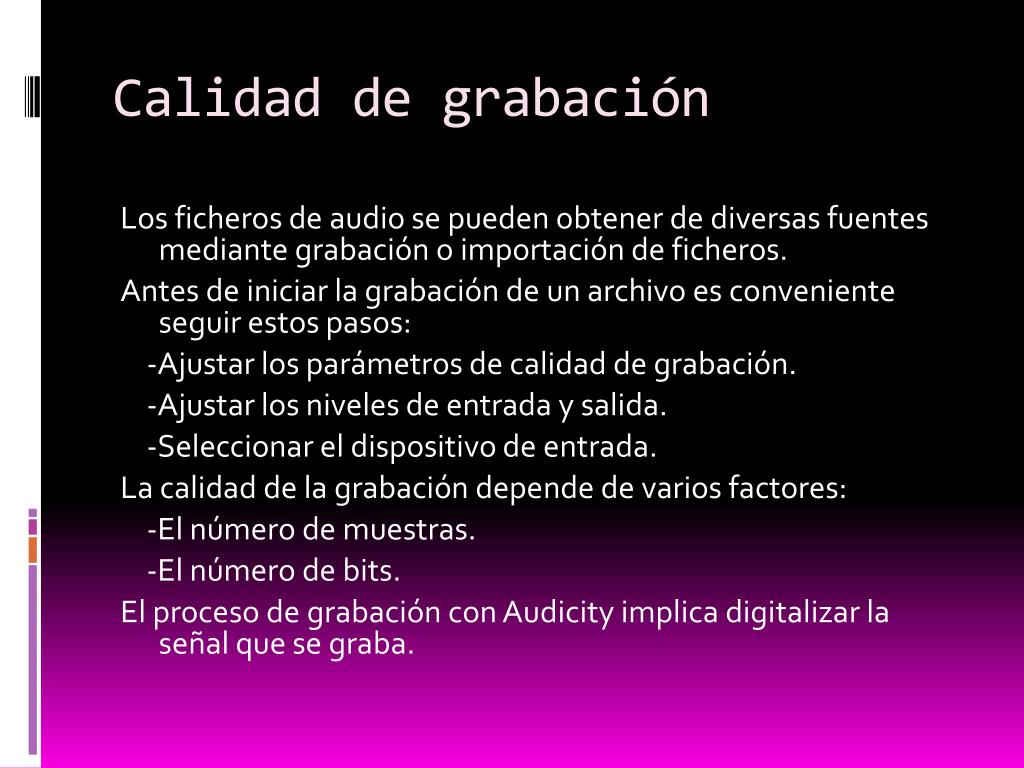 Calidad de grabación

Los ficheros de audio se pueden obtener de diversas fuentes mediante grabación o importación de ficheros.

Antes de iniciar la grabación de un archivo es conveniente seguir estos pasos:

-Ajustar los parámetros de calidad de grabación.

-Ajustar los niveles de entrada y salida.

-Seleccionar el dispositivo de entrada.

La calidad de la grabación depende de varios factores:

-El número de muestras.

-El número de bits.

El proceso de grabación con Audicity implica digitalizar la señal que se graba.